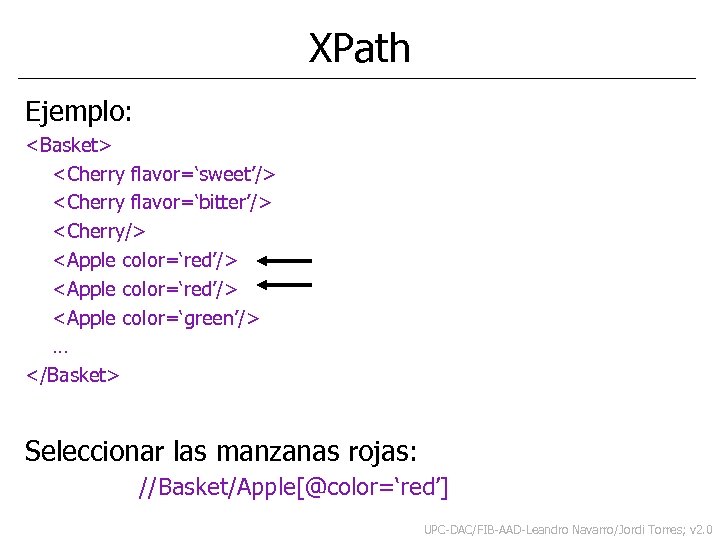 XPath

Ejemplo:

<Basket>
<Cherry flavor=‘sweet’/>
<Cherry flavor=‘bitter’/>
<Cherry/>
<Apple color=‘red’/>
<Apple color=‘red’/>
<Apple color=‘green’/>
…
</Basket>

Seleccionar las manzanas rojas:

//Basket/Apple[@color=‘red’]

UPC-DAC/FIB-AAD-Leandro Navarro/Jordi Torres; v2.0